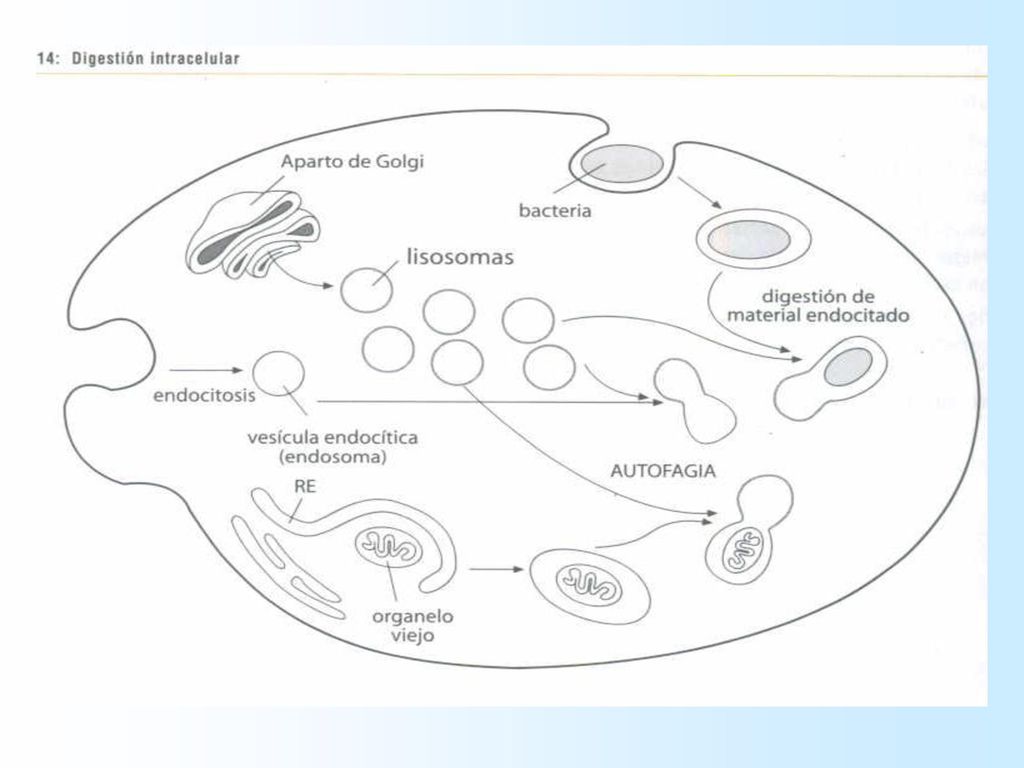 14: Digestión intracelular

Aparto de Golgi

bacteria

lisosomas

digestión de material endocitado

endocitosis

vesícula endocítica (endosoma)

AUTOFAGIA

RE

organelo viejo